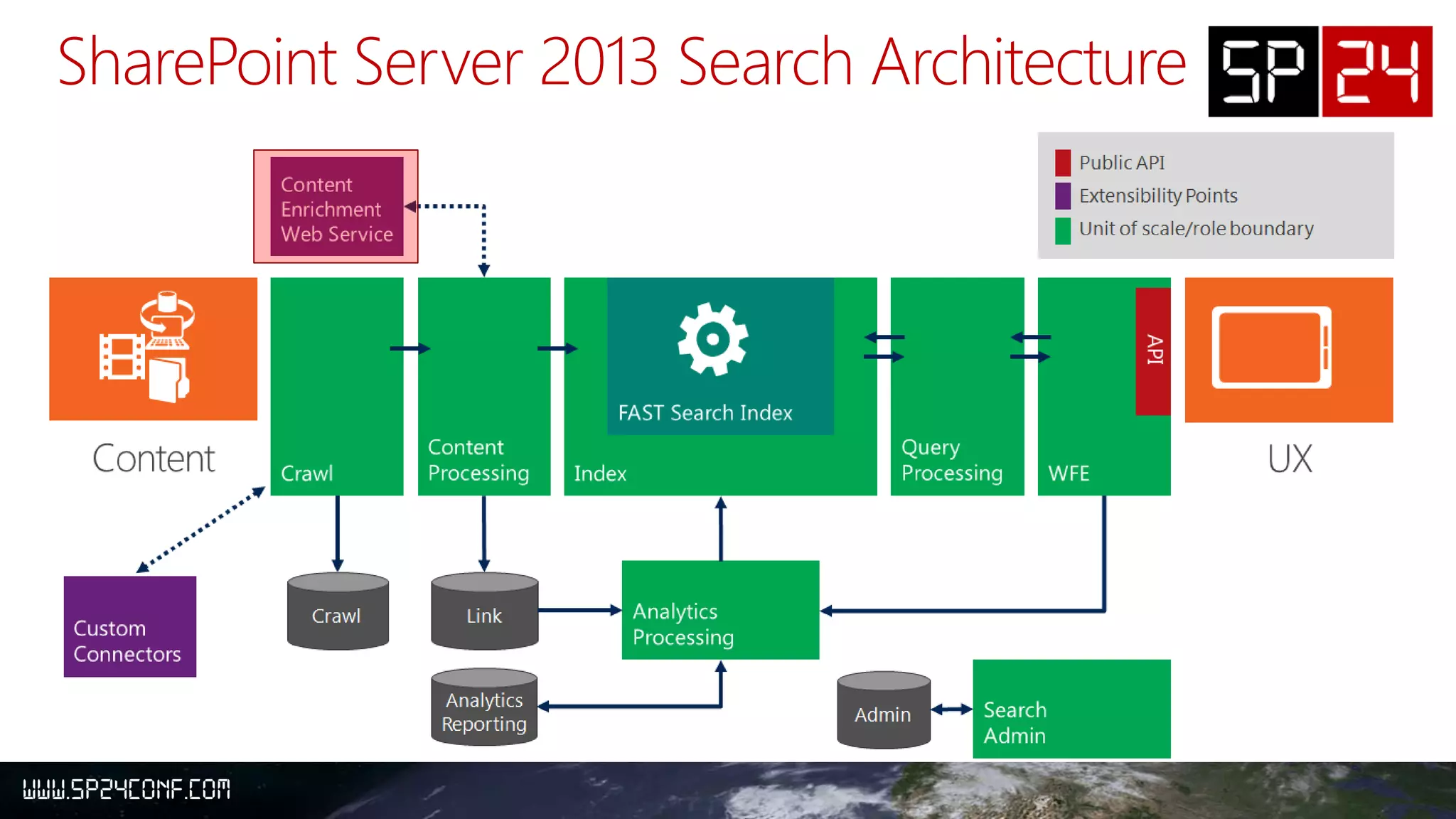 SharePoint Server 2013 Search Architecture

SP 24

Public API
Extensibility Points
Unit of scale/role boundary

Content Enrichment Web Service

Content

Crawl

Content Processing

FAST Search Index

Index

Query Processing

API

WFE

UX

Custom Connectors

Crawl

Link

Analytics Processing

Analytics Reporting

Admin

Search Admin

WWW.SP24CONF.COM